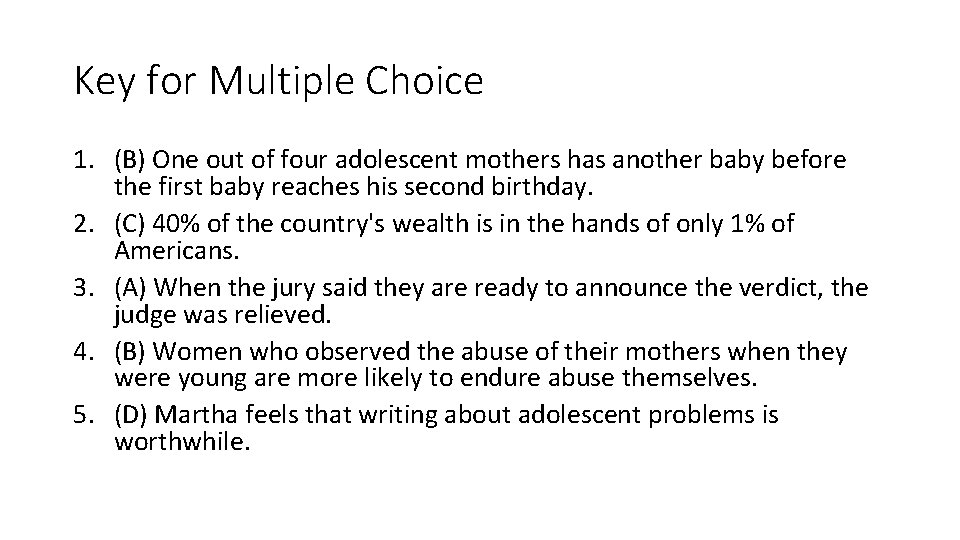 Key for Multiple Choice

1. (B) One out of four adolescent mothers has another baby before the first baby reaches his second birthday.
2. (C) 40% of the country's wealth is in the hands of only 1% of Americans.
3. (A) When the jury said they are ready to announce the verdict, the judge was relieved.
4. (B) Women who observed the abuse of their mothers when they were young are more likely to endure abuse themselves.
5. (D) Martha feels that writing about adolescent problems is worthwhile.